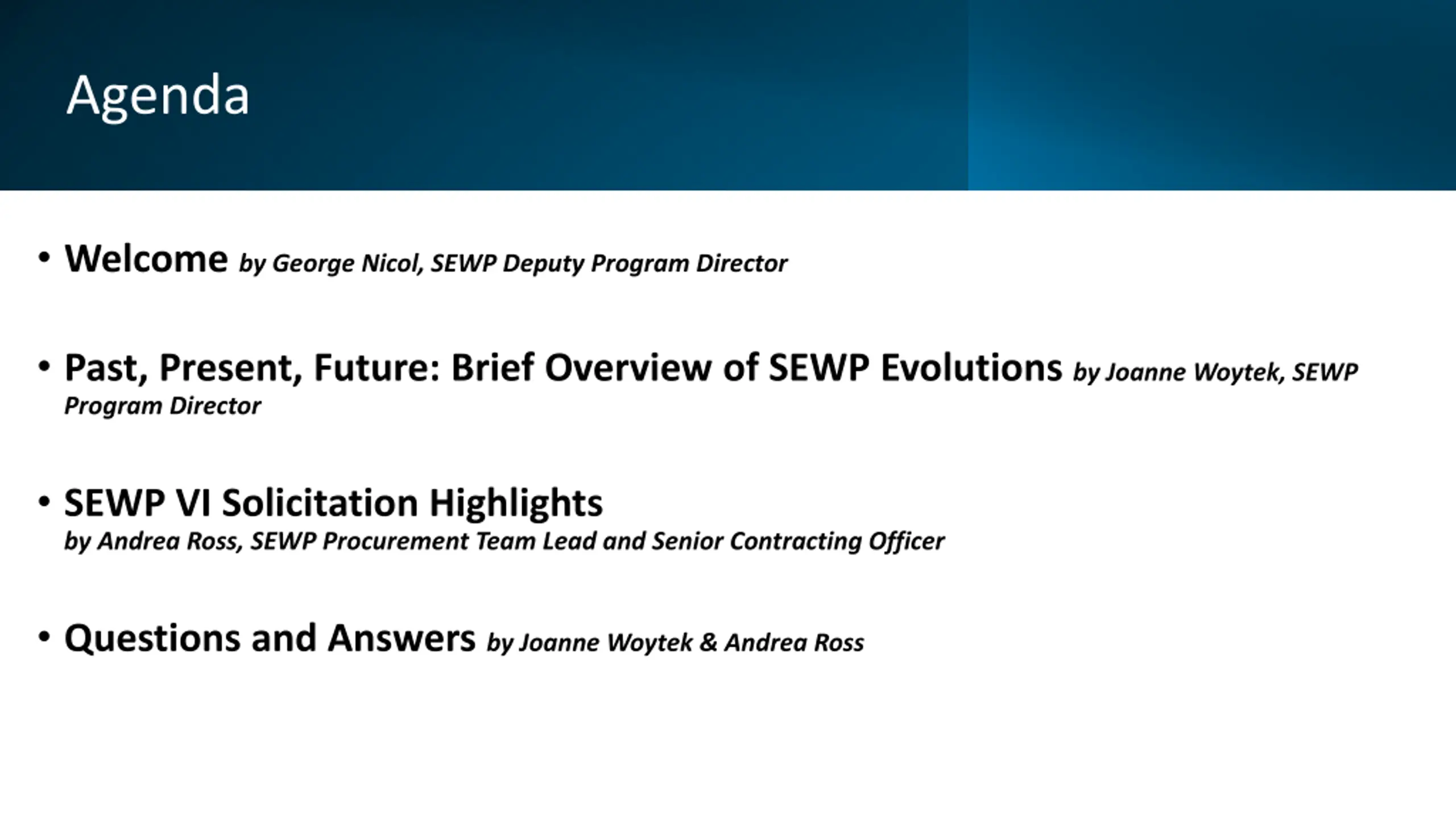 Agenda

• Welcome by George Nicol, SEWP Deputy Program Director

• Past, Present, Future: Brief Overview of SEWP Evolutions by Joanne Woytek, SEWP Program Director

• SEWP VI Solicitation Highlights
by Andrea Ross, SEWP Procurement Team Lead and Senior Contracting Officer

• Questions and Answers by Joanne Woytek & Andrea Ross